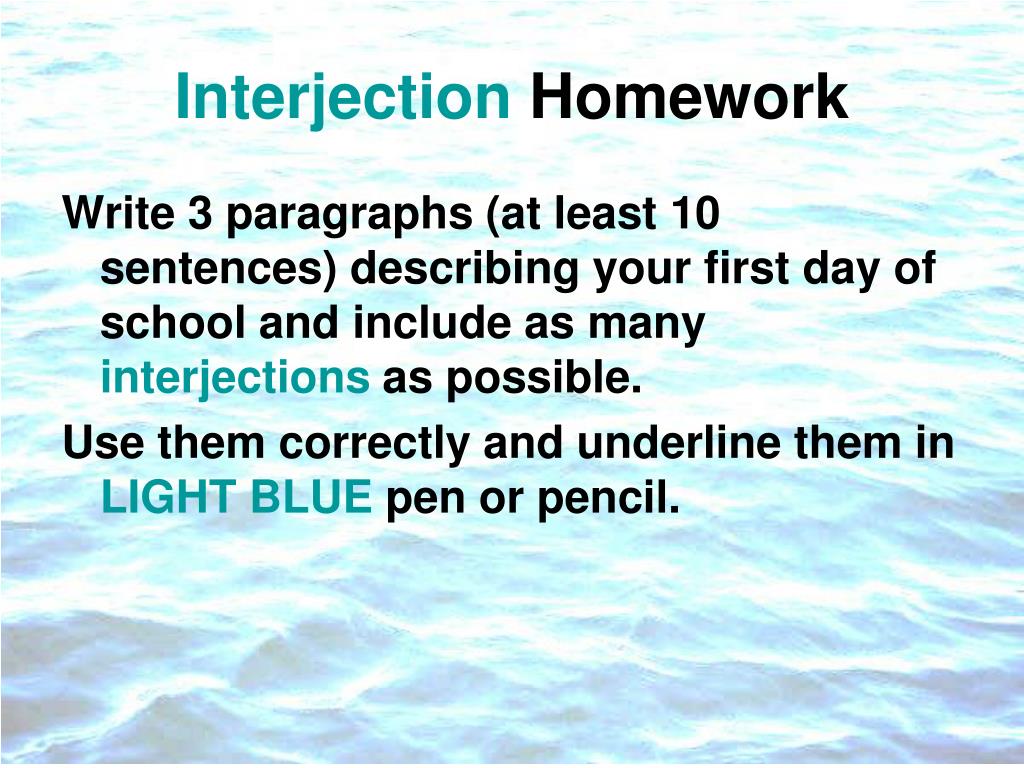 Interjection Homework

Write 3 paragraphs (at least 10 sentences) describing your first day of school and include as many interjections as possible.

Use them correctly and underline them in LIGHT BLUE pen or pencil.